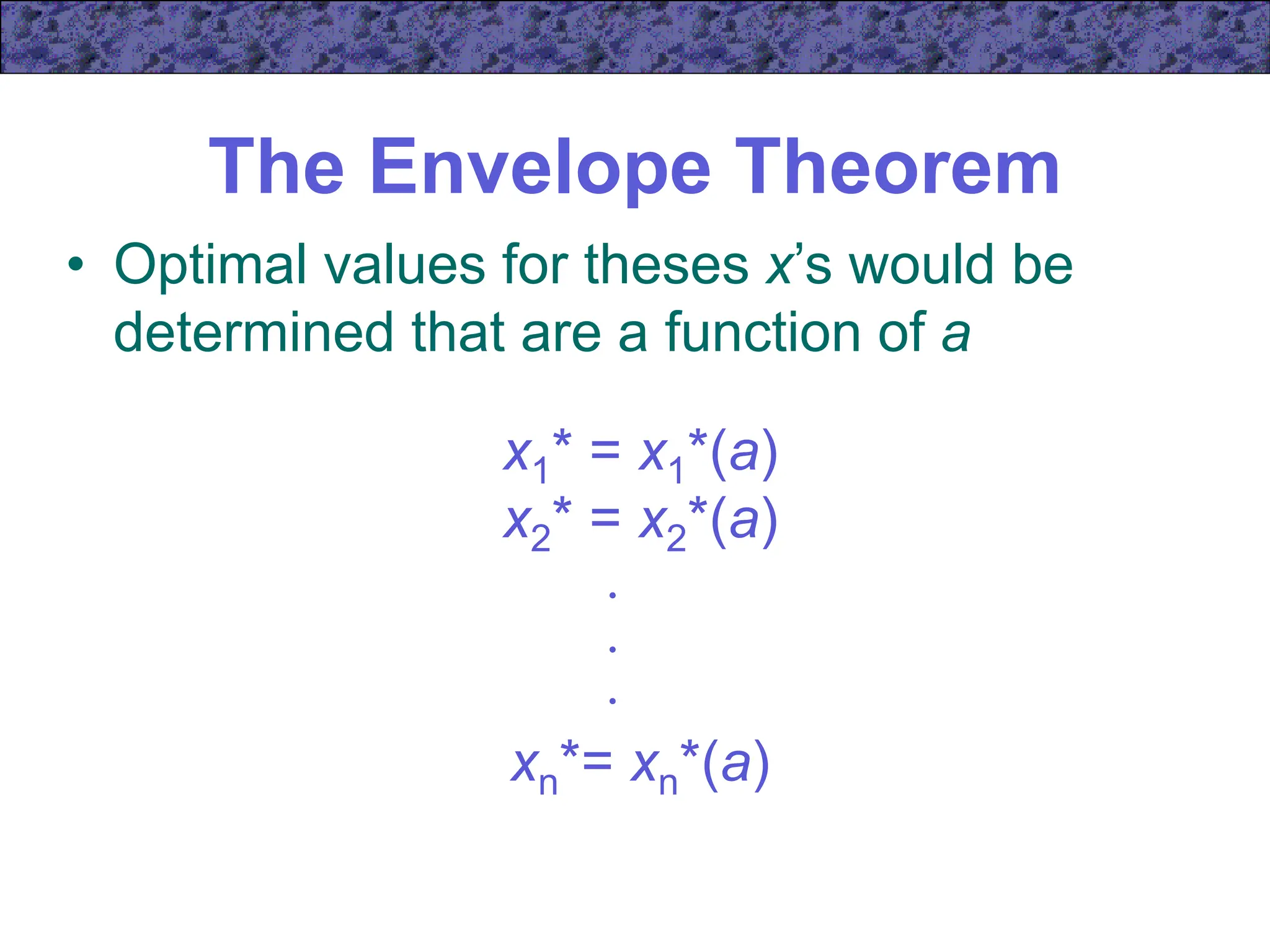 The Envelope Theorem

• Optimal values for theses $x$'s would be determined that are a function of $a$

$x_1^* = x_1^*(a)$
$x_2^* = x_2^*(a)$
.
.
.
$x_n^* = x_n^*(a)$